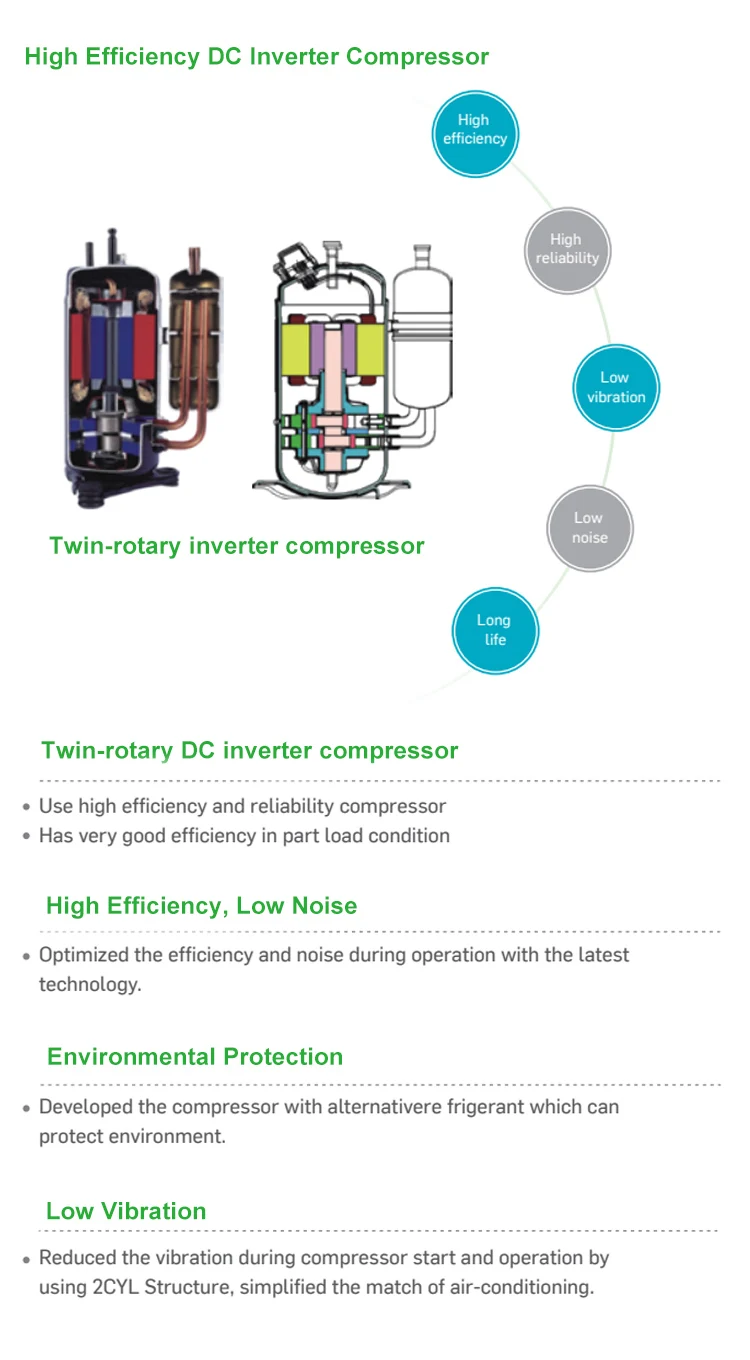 High Efficiency DC Inverter Compressor

High efficiency

High reliability

Low vibration

Low noise

Long life

Twin-rotary inverter compressor

Twin-rotary DC inverter compressor

• Use high efficiency and reliability compressor
• Has very good efficiency in part load condition

High Efficiency, Low Noise

• Optimized the efficiency and noise during operation with the latest technology.

Environmental Protection

• Developed the compressor with alternativere frigerant which can protect environment.

Low Vibration

• Reduced the vibration during compressor start and operation by using 2CYL Structure, simplified the match of air-conditioning.